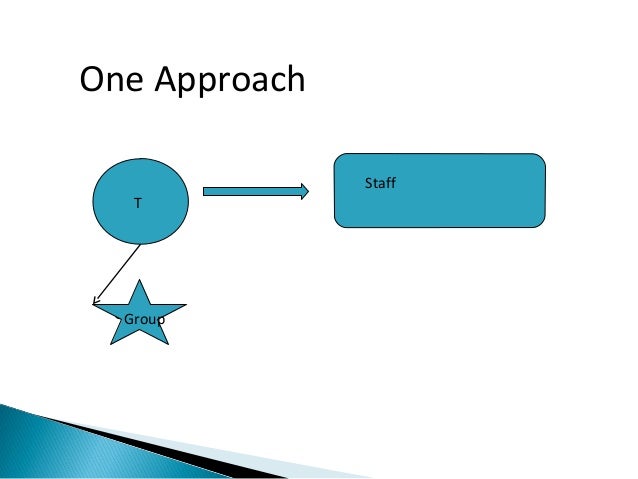 One Approach

T

Staff

Group